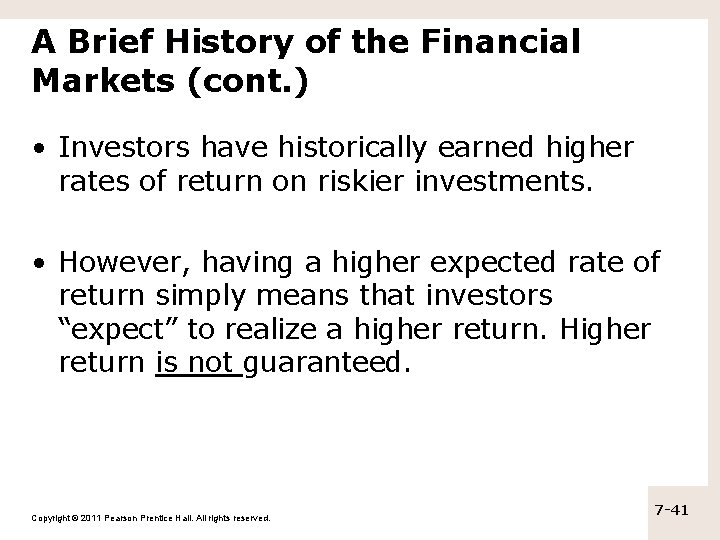 A Brief History of the Financial Markets (cont.)

• Investors have historically earned higher rates of return on riskier investments.

• However, having a higher expected rate of return simply means that investors "expect" to realize a higher return. Higher return is not guaranteed.

Copyright © 2011 Pearson Prentice Hall. All rights reserved.

7-41